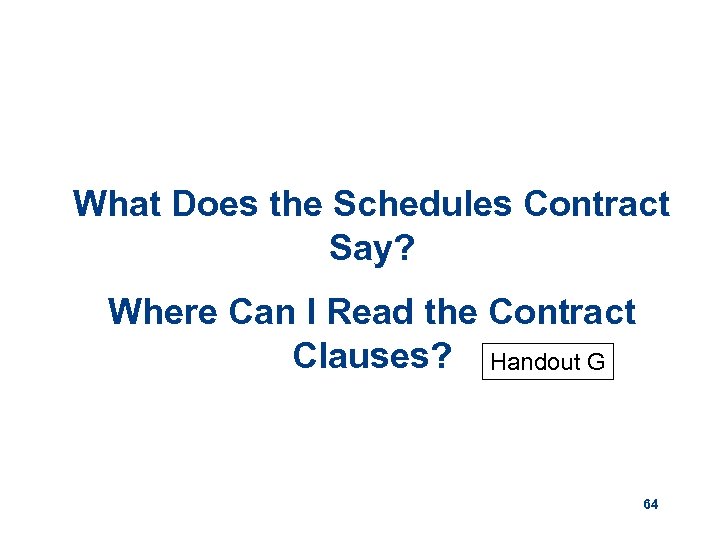 What Does the Schedules Contract Say?

Where Can I Read the Contract Clauses?

Handout G

64